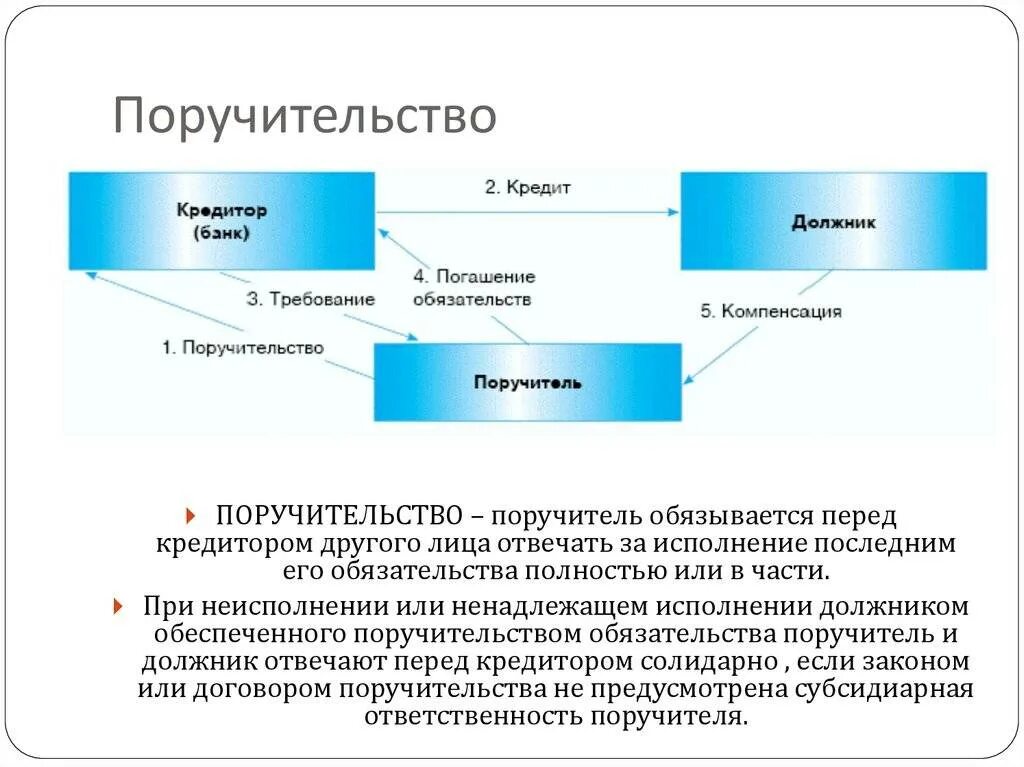 Поручительство

Кредитор (банк)

2. Кредит

Должник

4. Погашение обязательств

3. Требование

5. Компенсация

1. Поручительство

Поручитель

ПОРУЧИТЕЛЬСТВО – поручитель обязывается перед кредитором другого лица отвечать за исполнение последним его обязательства полностью или в части.

При неисполнении или ненадлежащем исполнении должником обеспеченного поручительством обязательства поручитель и должник отвечают перед кредитором солидарно , если законом или договором поручительства не предусмотрена субсидиарная ответственность поручителя.